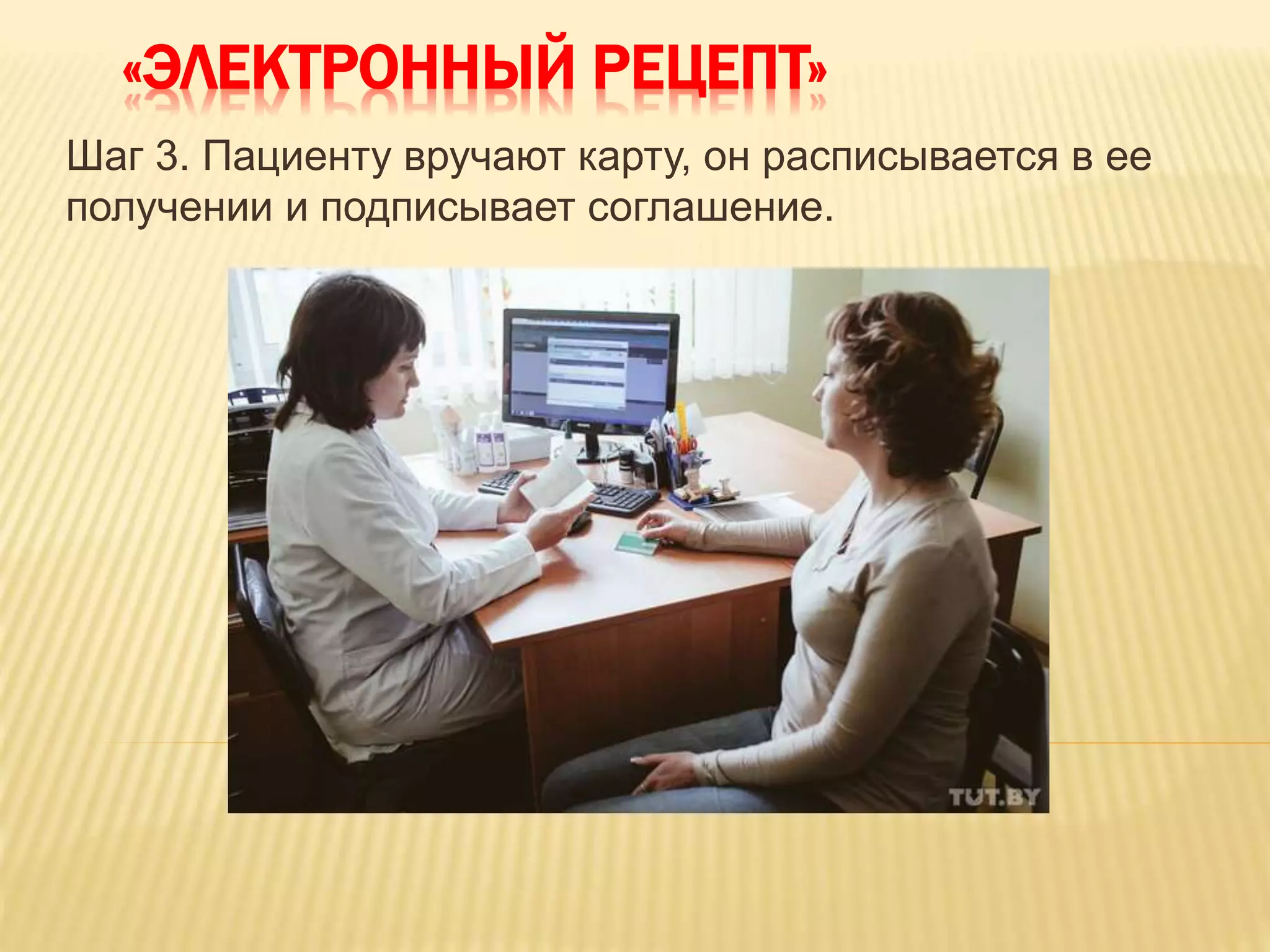 «ЭЛЕКТРОННЫЙ РЕЦЕПТ»

Шаг 3. Пациенту вручают карту, он расписывается в ее получении и подписывает соглашение.

TUT.BY